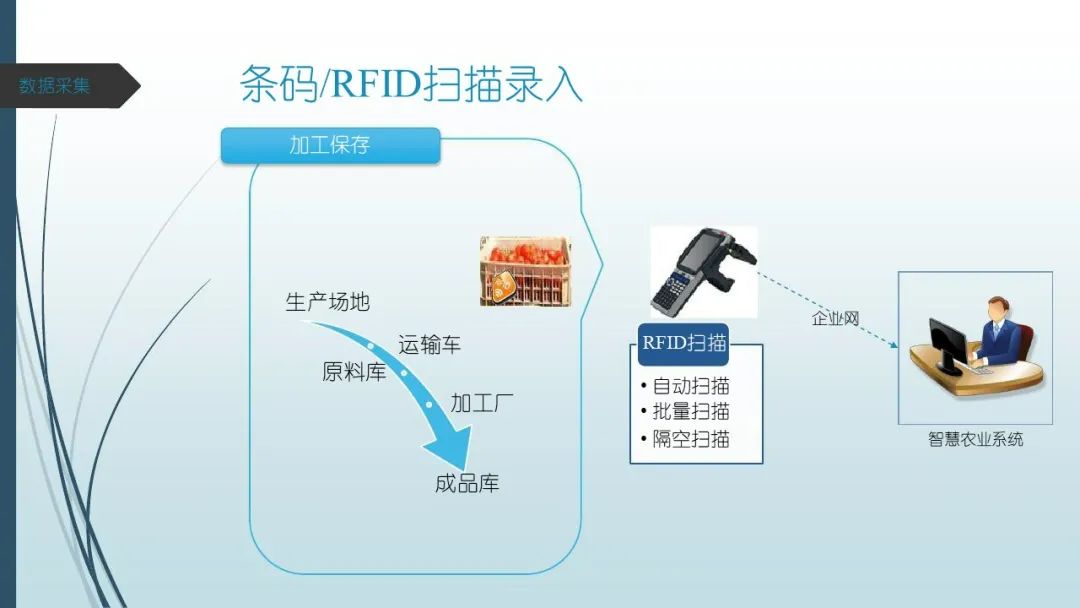 数据采集

条码/RFID扫描录入

加工保存

生产场地
运输车
原料库
加工厂
成品库

RFID扫描
• 自动扫描
• 批量扫描
• 隔空扫描

企业网

智慧农业系统